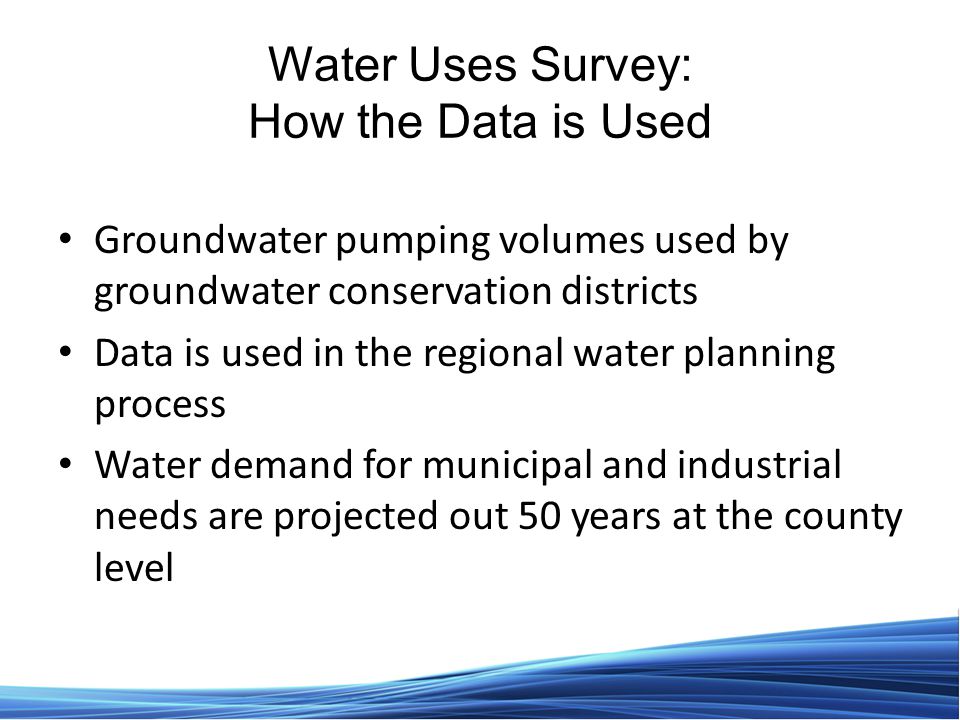 Water Uses Survey:
How the Data is Used

• Groundwater pumping volumes used by groundwater conservation districts
• Data is used in the regional water planning process
• Water demand for municipal and industrial needs are projected out 50 years at the county level